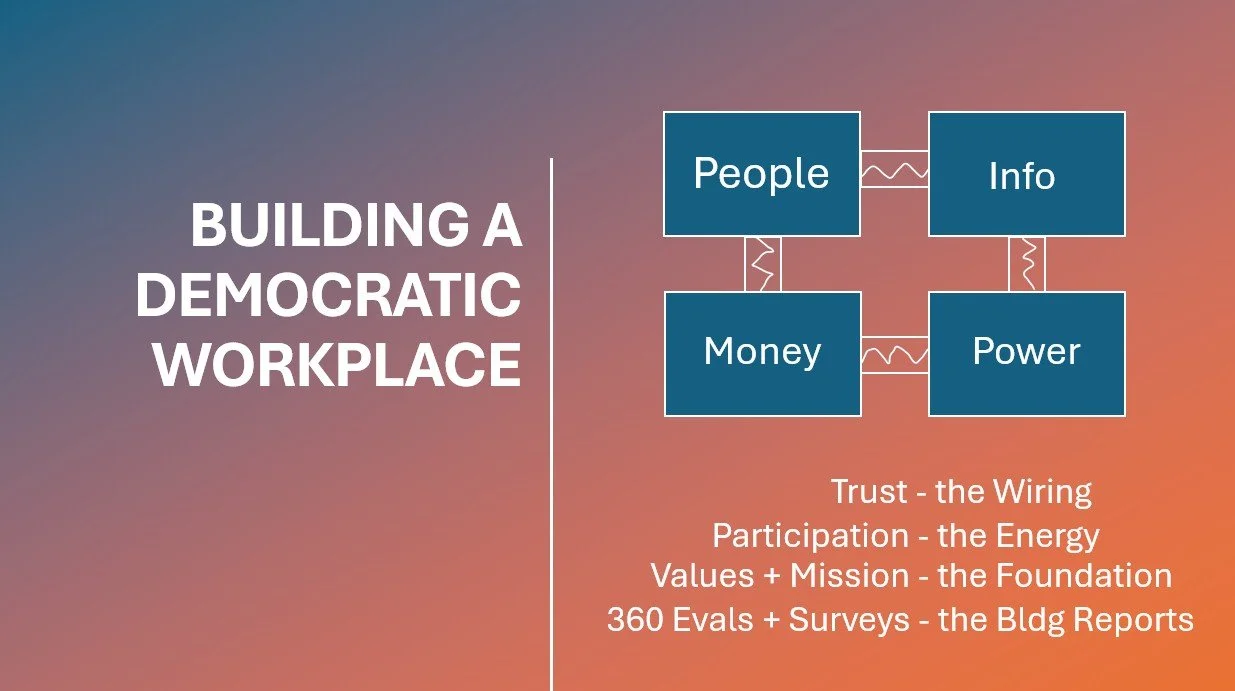 BUILDING A DEMOCRATIC WORKPLACE

People

Info

Money

Power

Trust - the Wiring
Participation - the Energy
Values + Mission - the Foundation
360 Evals + Surveys - the Bldg Reports